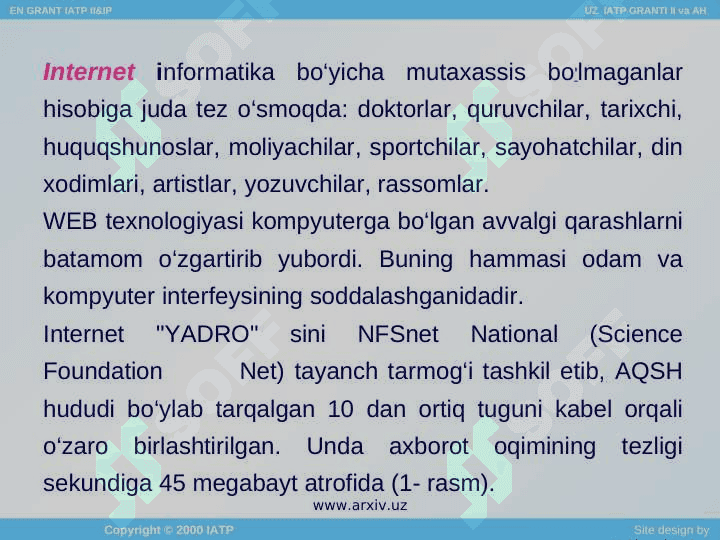 EN GRANT IATP II&IP

UZ IATP GRANTI II va AH

Internet informatika bo‘yicha mutaxassis bo‘lmaganlar hisobiga juda tez o‘smoqda: doktorlar, quruvchilar, tarixchi, huquqshunoslar, moliyachilar, sportchilar, sayohatchilar, din xodimlari, artistlar, yozuvchilar, rassomlar.

WEB texnologiyasi kompyuterga bo‘lgan avvalgi qarashlarni batamom o‘zgartirib yubordi. Buning hammasi odam va kompyuter interfeysining soddalashganidadir.

Internet "YADRO" sini NFSnet National (Science Foundation Net) tayanch tarmog‘i tashkil etib, AQSH hududi bo‘ylab tarqalgan 10 dan ortiq tuguni kabel orqali o‘zaro birlashtirilgan. Unda axborot oqimining tezligi sekundiga 45 megabayt atrofida (1- rasm).

www.arxiv.uz

Copyright © 2000 IATP

Site design by